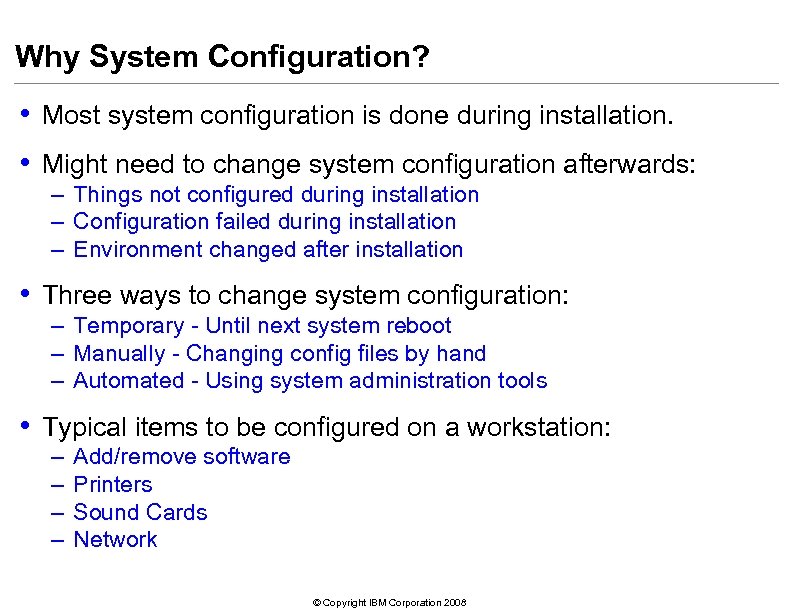 Why System Configuration?

• Most system configuration is done during installation.

• Might need to change system configuration afterwards:
– Things not configured during installation
– Configuration failed during installation
– Environment changed after installation

• Three ways to change system configuration:
– Temporary - Until next system reboot
– Manually - Changing config files by hand
– Automated - Using system administration tools

• Typical items to be configured on a workstation:
– Add/remove software
– Printers
– Sound Cards
– Network

© Copyright IBM Corporation 2008